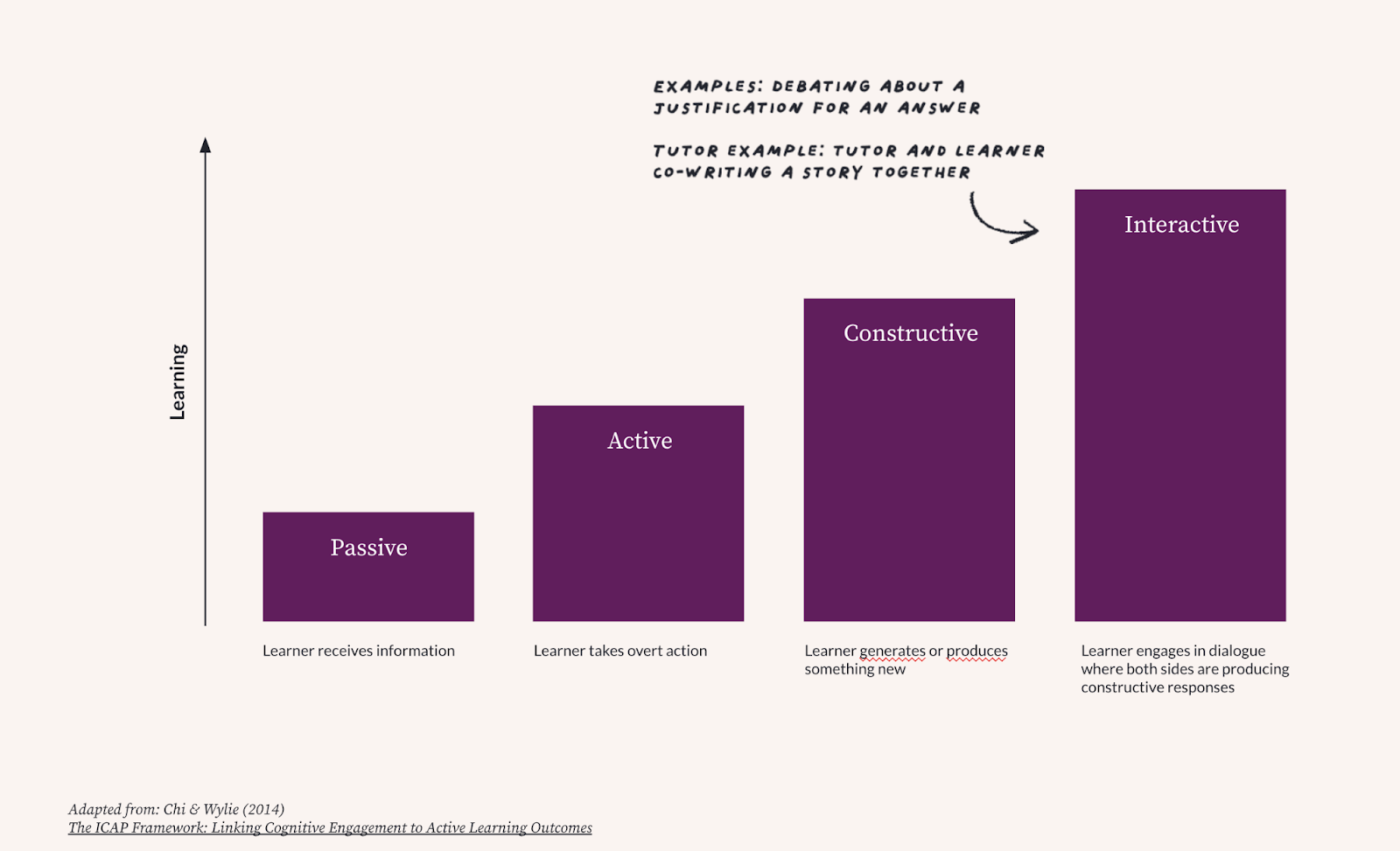 EXAMPLES: DEBATING ABOUT A JUSTIFICATION FOR AN ANSWER

TUTOR EXAMPLE: TUTOR AND LEARNER CO-WRITING A STORY TOGETHER

Learning

Passive

Active

Constructive

Interactive

Learner receives information

Learner takes overt action

Learner generates or produces something new

Learner engages in dialogue where both sides are producing constructive responses

Adapted from: Chi & Wylie (2014)
The ICAP Framework: Linking Cognitive Engagement to Active Learning Outcomes